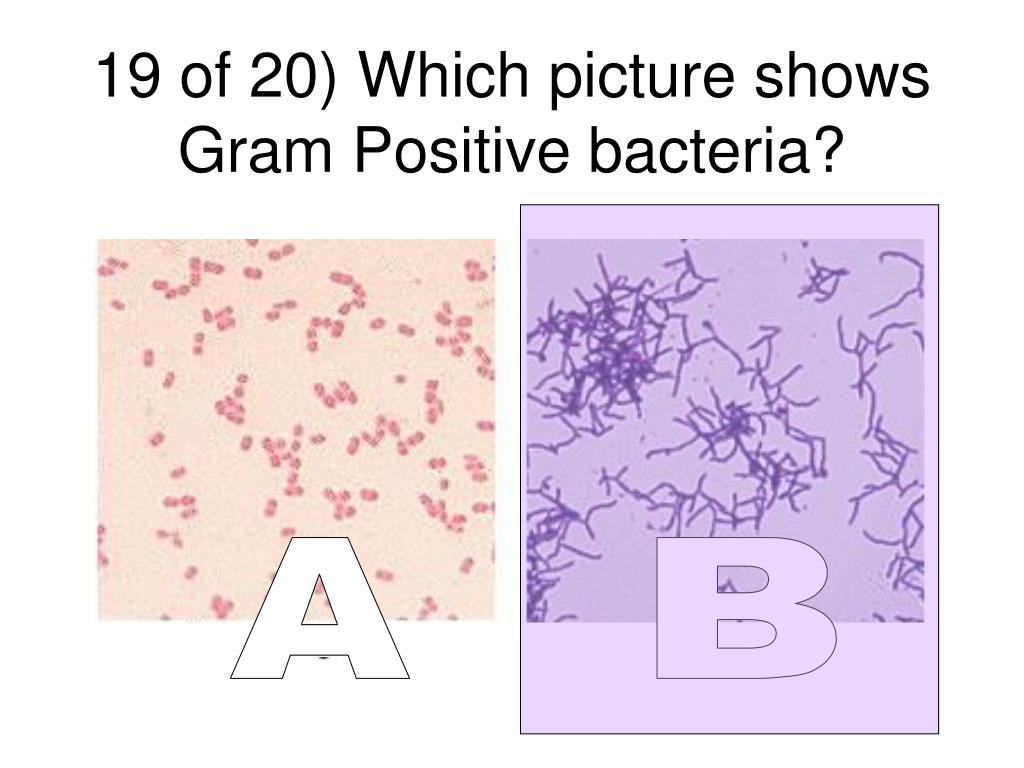 19 of 20) Which picture shows Gram Positive bacteria?

A

B